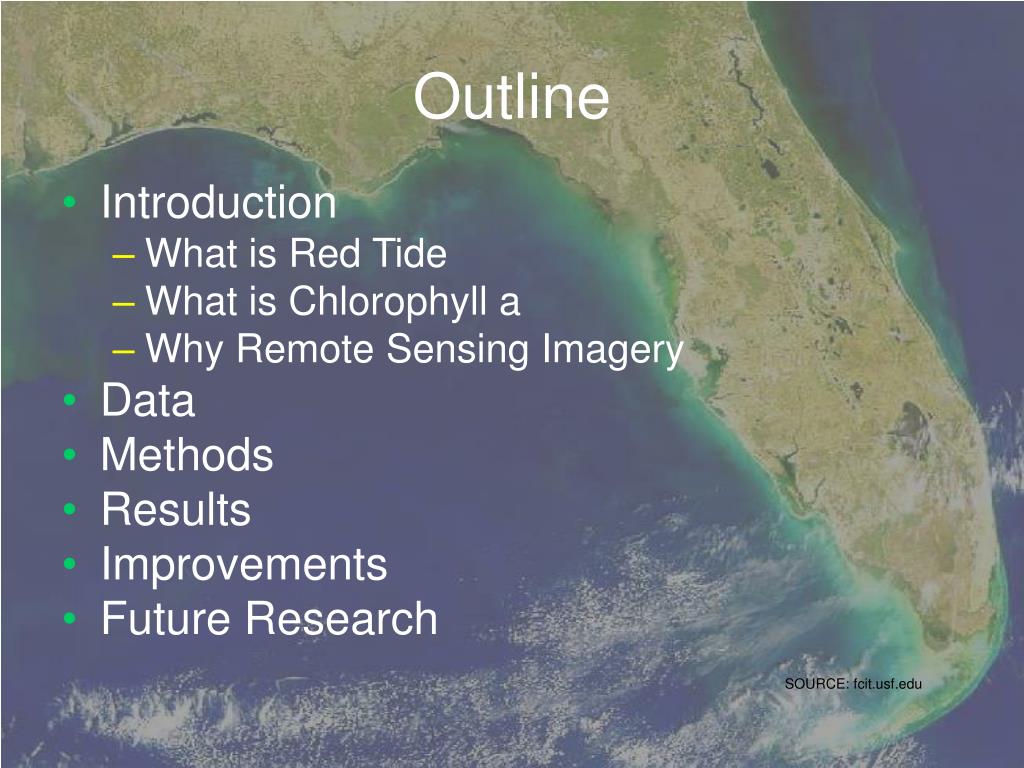 Outline

• Introduction
  – What is Red Tide
  – What is Chlorophyll a
  – Why Remote Sensing Imagery
• Data
• Methods
• Results
• Improvements
• Future Research

SOURCE: fcit.usf.edu